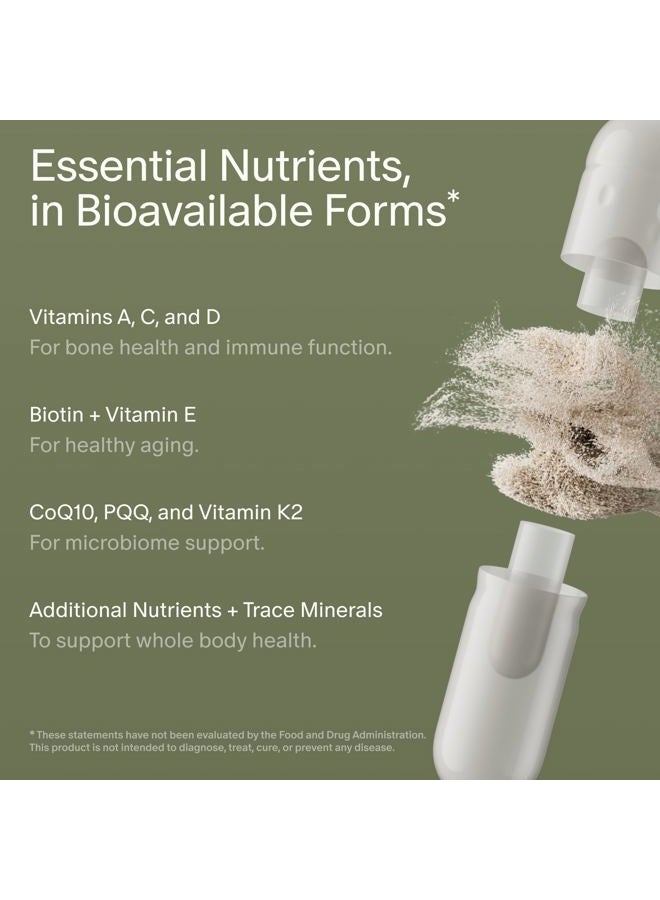 Essential Nutrients, in Bioavailable Forms*

Vitamins A, C, and D
For bone health and immune function.

Biotin + Vitamin E
For healthy aging.

CoQ10, PQQ, and Vitamin K2
For microbiome support.

Additional Nutrients + Trace Minerals
To support whole body health.

* These statements have not been evaluated by the Food and Drug Administration. This product is not intended to diagnose, treat, cure, or prevent any disease.